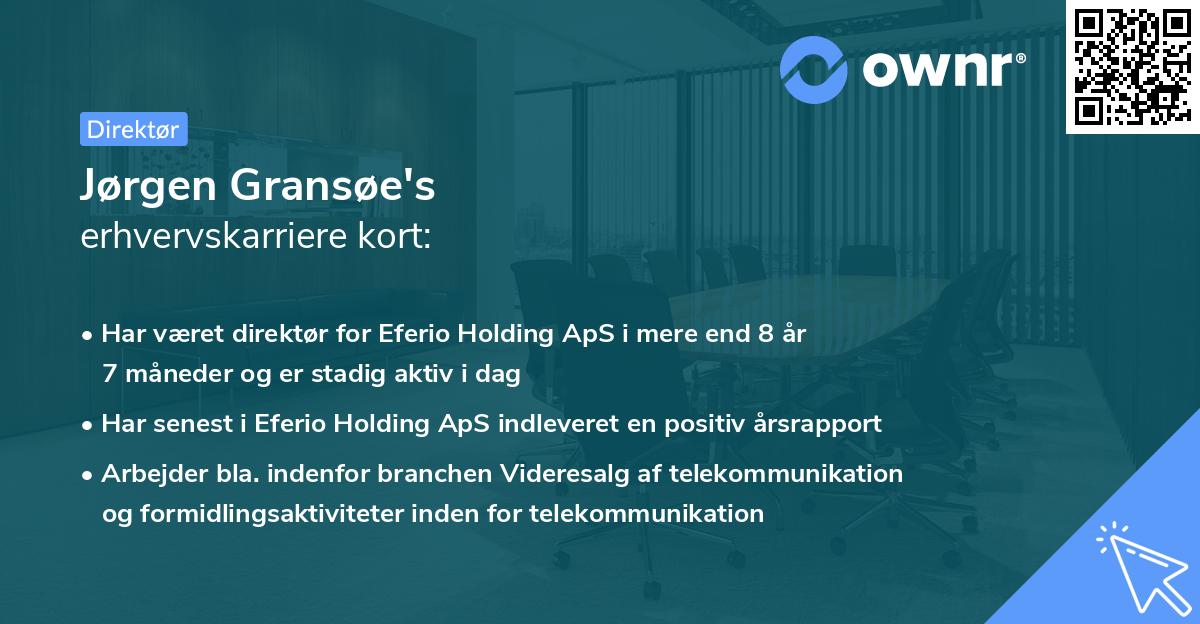 ownr®

Direktør

Jørgen Gransøe's
erhvervskarriere kort:

• Har været direktør for Eferio Holding ApS i mere end 8 år 7 måneder og er stadig aktiv i dag
• Har senest i Eferio Holding ApS indleveret en positiv årsrapport
• Arbejder bla. indenfor branchen Videresalg af telekommunikation og formidlingsaktiviteter inden for telekommunikation